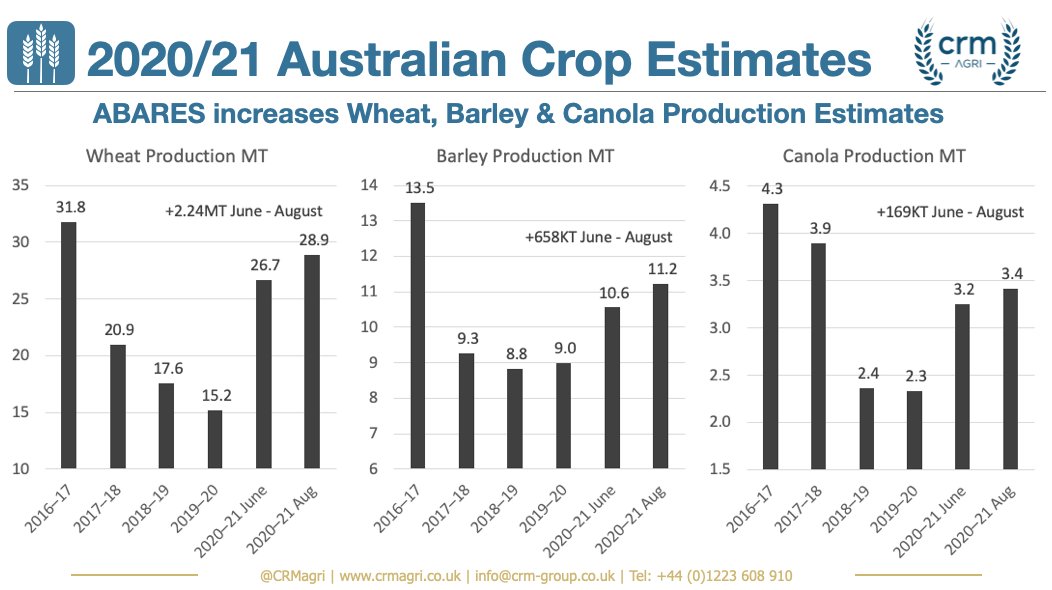 2020/21 Australian Crop Estimates

crm AGRI

ABARES increases Wheat, Barley & Canola Production Estimates

Wheat Production MT

+2.24MT June - August

35
30
25
20
15
10

31.8
20.9
17.6
15.2
26.7
28.9

2016–17
2017–18
2018–19
2019–20
2020–21 June
2020–21 Aug

Barley Production MT

+658KT June - August

14
13
12
11
10
9
8
7
6

13.5
9.3
8.8
9.0
10.6
11.2

2016–17
2017–18
2018–19
2019–20
2020–21 June
2020–21 Aug

Canola Production MT

+169KT June - August

4.5
4.0
3.5
3.0
2.5
2.0
1.5

4.3
3.9
2.4
2.3
3.2
3.4

2016–17
2017–18
2018–19
2019–20
2020–21 June
2020–21 Aug

@CRMagri | www.crmagri.co.uk | info@crm-group.co.uk | Tel: +44 (0)1223 608 910